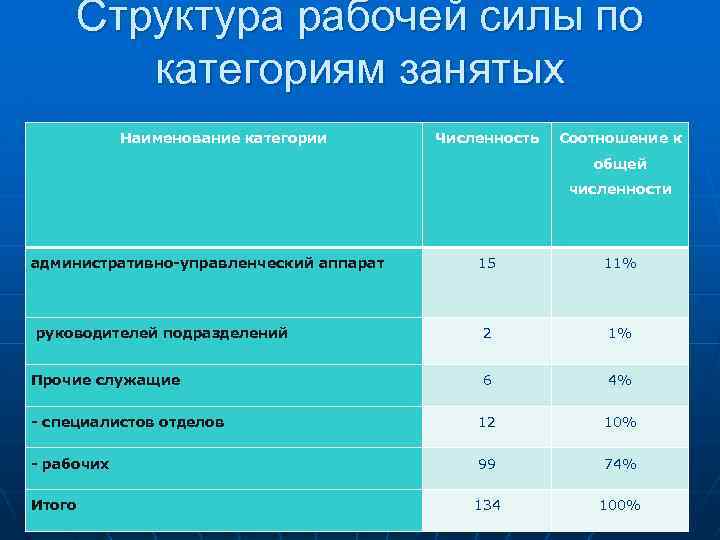 Структура рабочей силы по категориям занятых

| Наименование категории | Численность | Соотношение к общей численности |
|---|---|---|
| административно-управленческий аппарат | 15 | 11% |
| руководителей подразделений | 2 | 1% |
| Прочие служащие | 6 | 4% |
| - специалистов отделов | 12 | 10% |
| - рабочих | 99 | 74% |
| Итого | 134 | 100% |